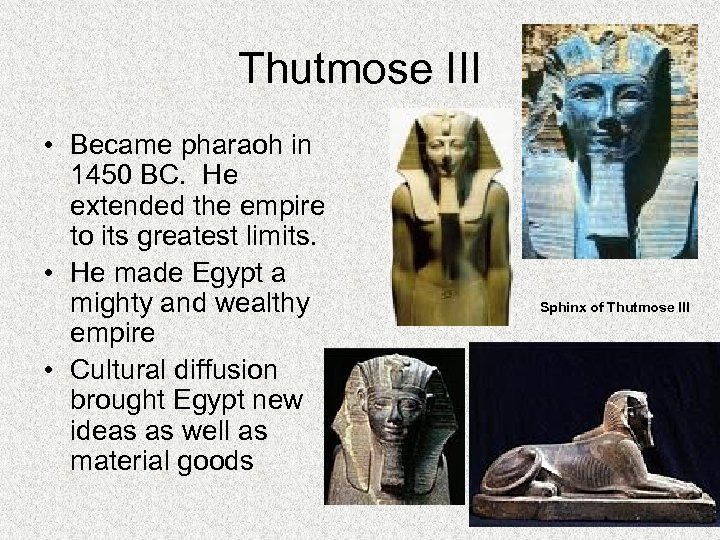 Thutmose III

• Became pharaoh in 1450 BC. He extended the empire to its greatest limits.
• He made Egypt a mighty and wealthy empire
• Cultural diffusion brought Egypt new ideas as well as material goods

Sphinx of Thutmose III